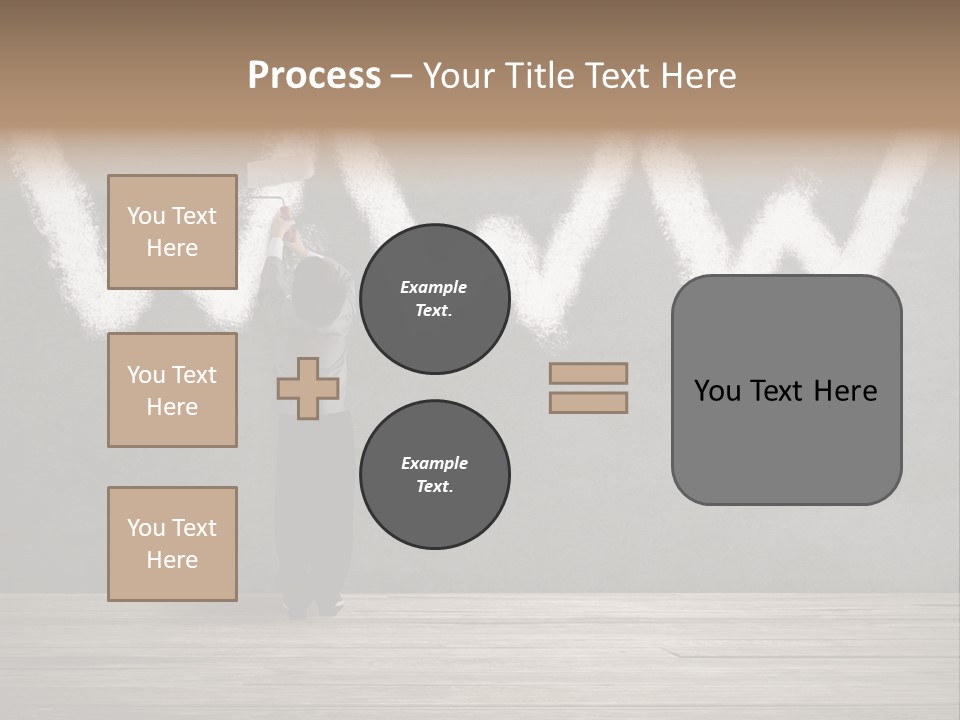 Process – Your Title Text Here

You Text Here

You Text Here

You Text Here

Example Text.

Example Text.

You Text Here